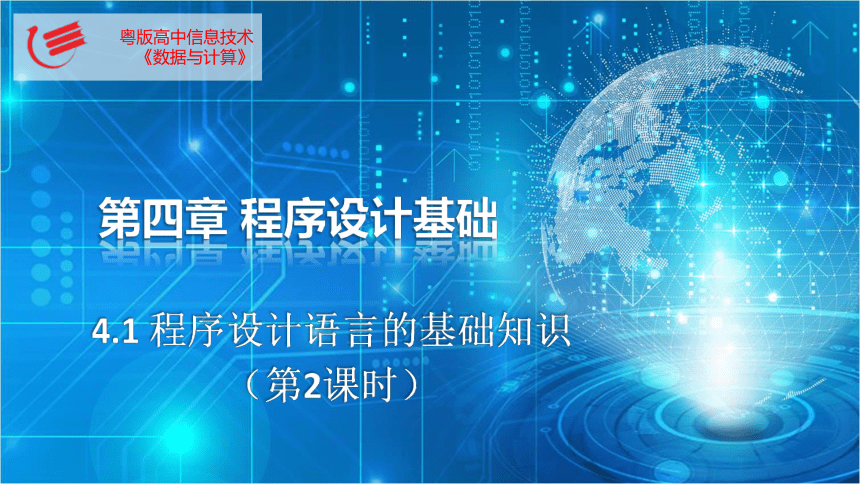 粤版高中信息技术
《数据与计算》

第四章 程序设计基础

4.1 程序设计语言的基础知识
（第2课时）